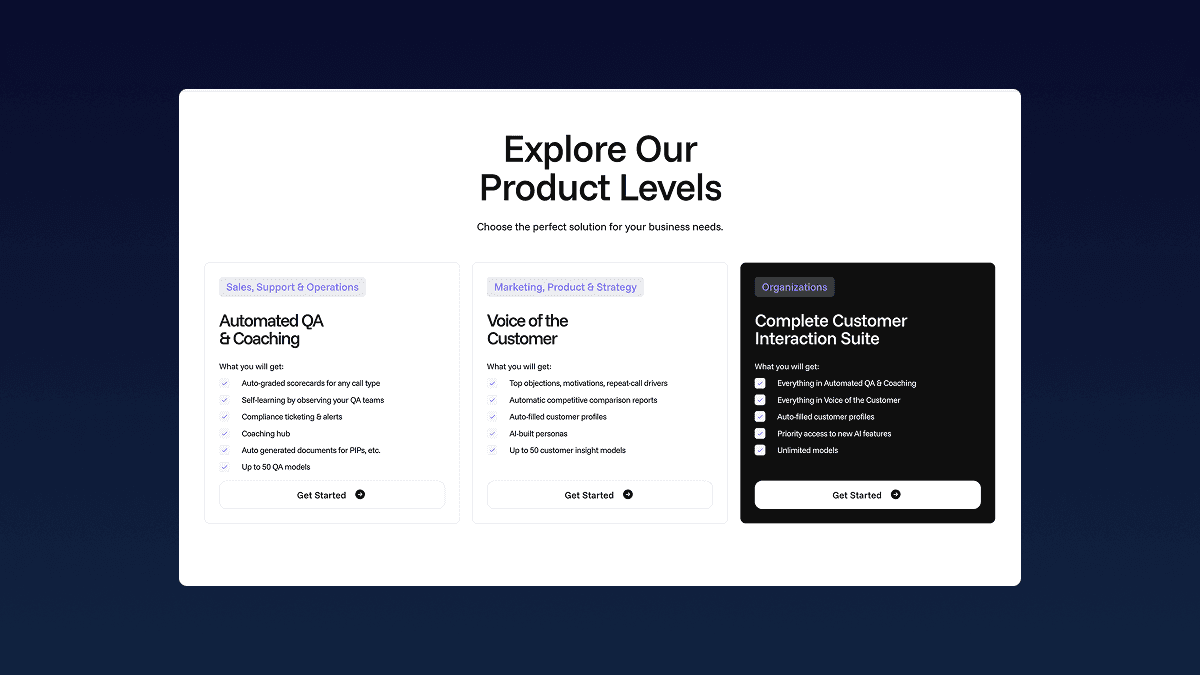 Explore Our Product Levels

Choose the perfect solution for your business needs.

Sales, Support & Operations

Automated QA & Coaching

What you will get:

Auto-graded scorecards for any call type

Self-learning by observing your QA teams

Compliance ticketing & alerts

Coaching hub

Auto generated documents for PIPs, etc.

Up to 50 QA models

Get Started

Marketing, Product & Strategy

Voice of the Customer

What you will get:

Top objections, motivations, repeat-call drivers

Automatic competitive comparison reports

Auto-filled customer profiles

AI-built personas

Up to 50 customer insight models

Get Started

Organizations

Complete Customer Interaction Suite

What you will get:

Everything in Automated QA & Coaching

Everything in Voice of the Customer

Auto-filled customer profiles

Priority access to new AI features

Unlimited models

Get Started